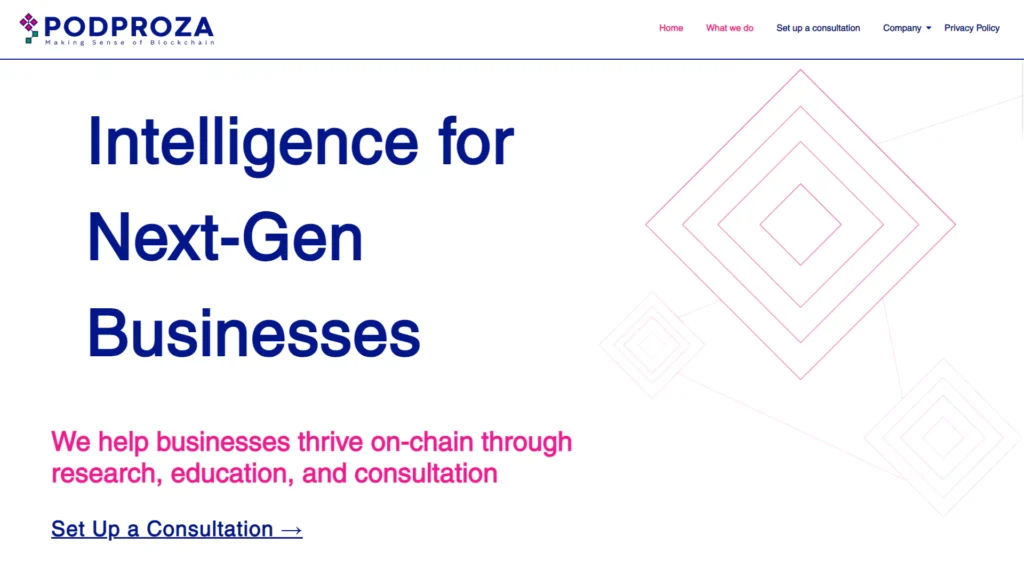 PODPROZA
Making Sense of Blockchain

Home What we do Set up a consultation Company Privacy Policy

Intelligence for Next-Gen Businesses

We help businesses thrive on-chain through research, education, and consultation

Set Up a Consultation →